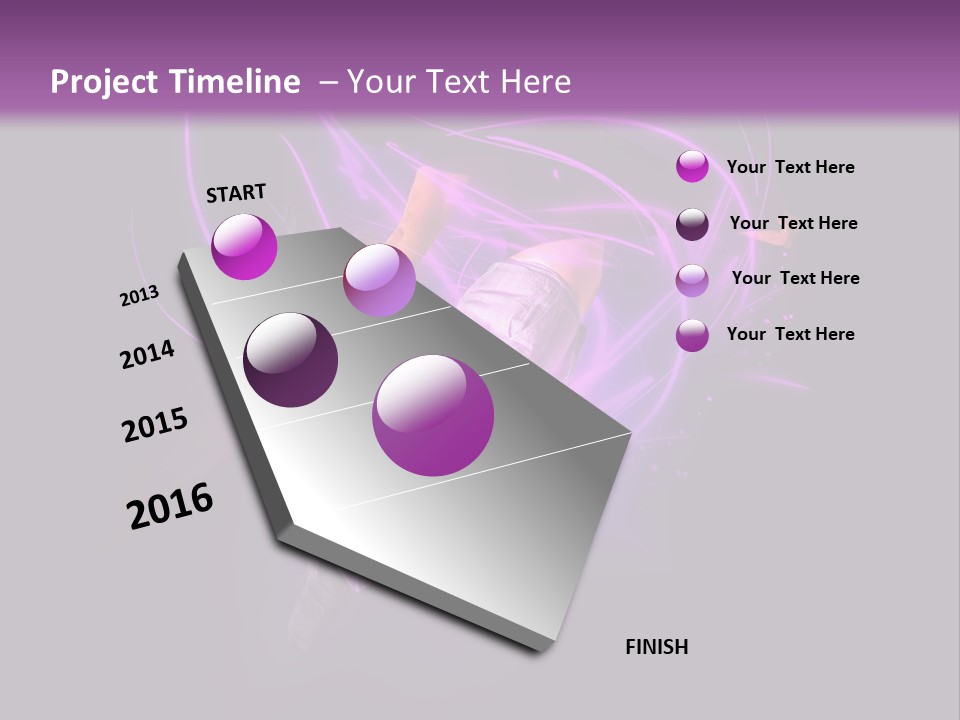 Project Timeline – Your Text Here

START

2013

2014

2015

2016

FINISH

Your Text Here

Your Text Here

Your Text Here

Your Text Here